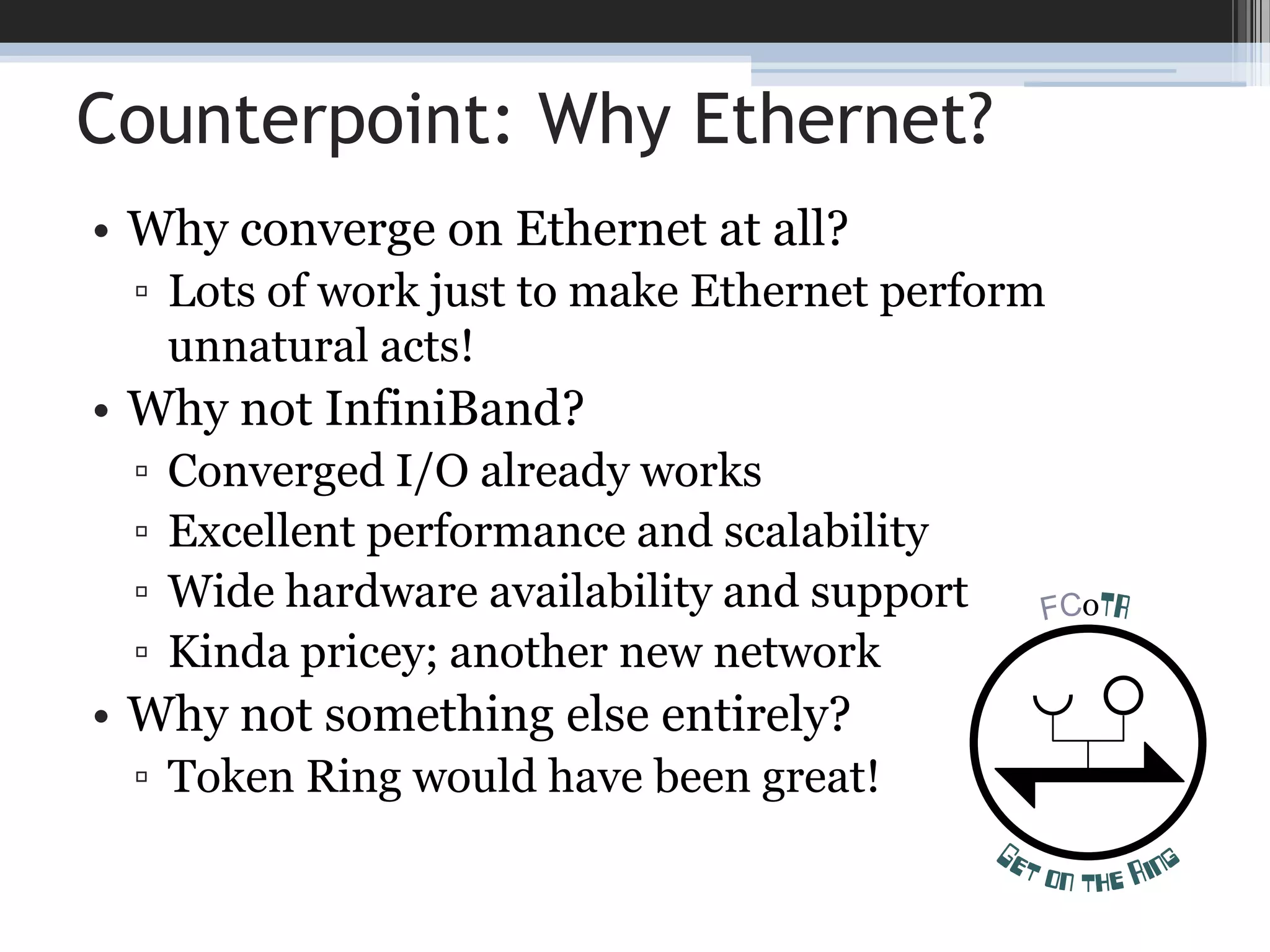 Counterpoint: Why Ethernet?

• Why converge on Ethernet at all?
▫ Lots of work just to make Ethernet perform unnatural acts!
• Why not InfiniBand?
▫ Converged I/O already works
▫ Excellent performance and scalability
▫ Wide hardware availability and support
▫ Kinda pricey; another new network
• Why not something else entirely?
▫ Token Ring would have been great!

FCoTR

GET ON THE RING